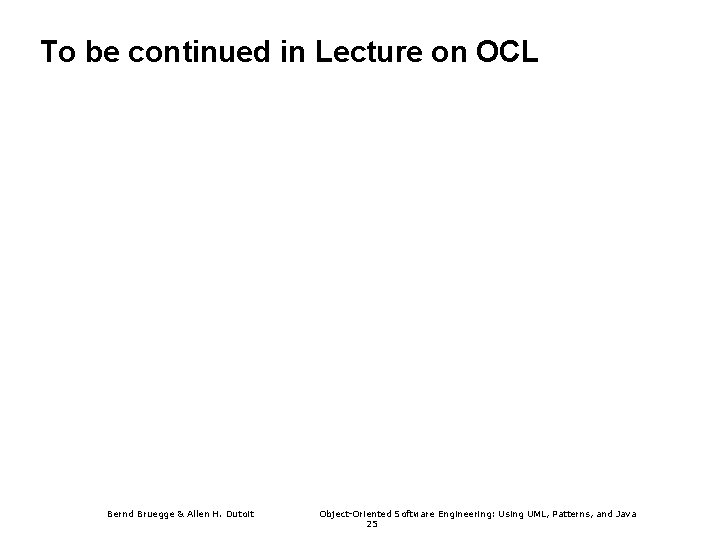 To be continued in Lecture on OCL

Bernd Bruegge & Allen H. Dutoit

Object-Oriented Software Engineering: Using UML, Patterns, and Java

25